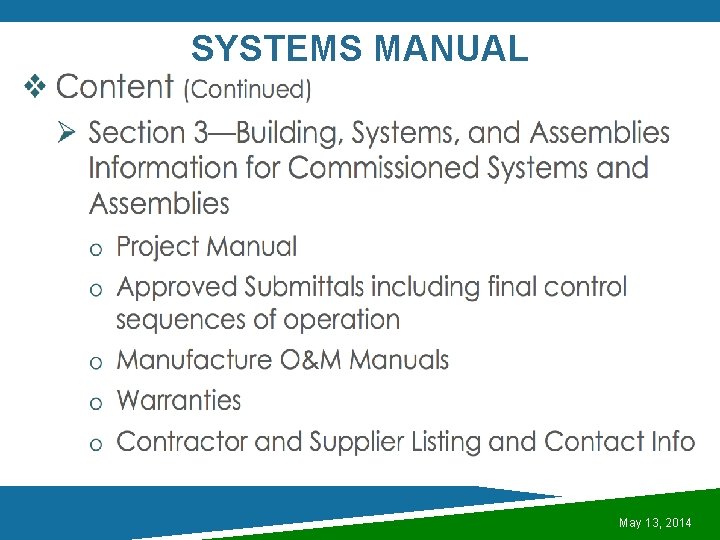 SYSTEMS MANUAL

❖ Content (Continued)

➢ Section 3—Building, Systems, and Assemblies Information for Commissioned Systems and Assemblies

o Project Manual

o Approved Submittals including final control sequences of operation

o Manufacture O&M Manuals

o Warranties

o Contractor and Supplier Listing and Contact Info

May 13, 2014